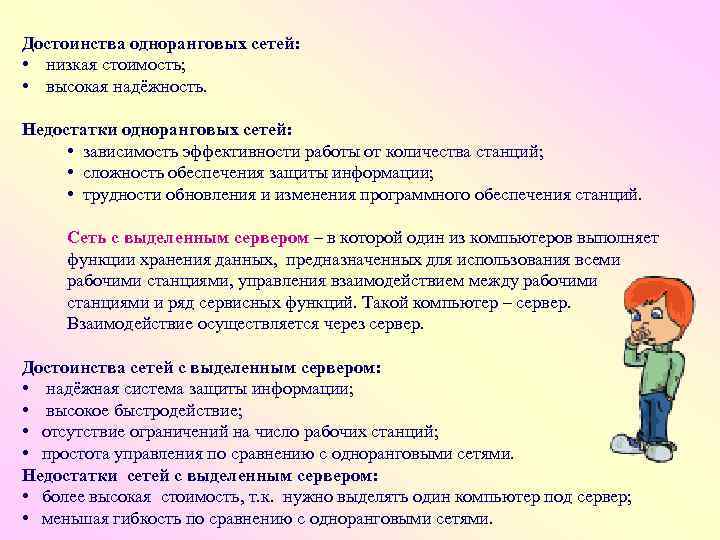 Достоинства одноранговых сетей:
• низкая стоимость;
• высокая надёжность.

Недостатки одноранговых сетей:
• зависимость эффективности работы от количества станций;
• сложность обеспечения защиты информации;
• трудности обновления и изменения программного обеспечения станций.

Сеть с выделенным сервером – в которой один из компьютеров выполняет функции хранения данных, предназначенных для использования всеми рабочими станциями, управления взаимодействием между рабочими станциями и ряд сервисных функций. Такой компьютер – сервер. Взаимодействие осуществляется через сервер.

Достоинства сетей с выделенным сервером:
• надёжная система защиты информации;
• высокое быстродействие;
• отсутствие ограничений на число рабочих станций;
• простота управления по сравнению с одноранговыми сетями.
Недостатки сетей с выделенным сервером:
• более высокая стоимость, т.к. нужно выделять один компьютер под сервер;
• меньшая гибкость по сравнению с одноранговыми сетями.